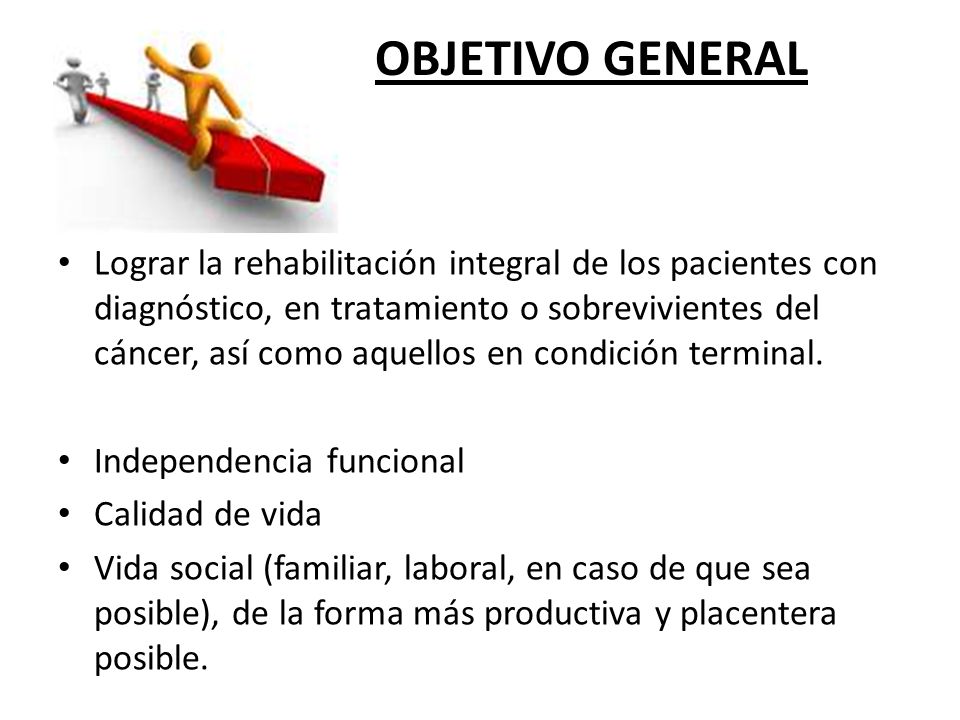 OBJETIVO GENERAL

• Lograr la rehabilitación integral de los pacientes con diagnóstico, en tratamiento o sobrevivientes del cáncer, así como aquellos en condición terminal.

• Independencia funcional
• Calidad de vida
• Vida social (familiar, laboral, en caso de que sea posible), de la forma más productiva y placentera posible.